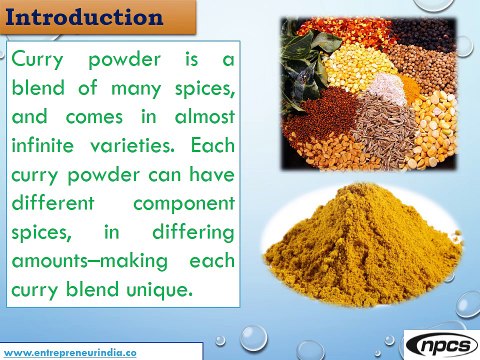 Introduction

Curry powder is a blend of many spices, and comes in almost infinite varieties. Each curry powder can have different component spices, in differing amounts–making each curry blend unique.

www.entrepreneurindia.co

npcs